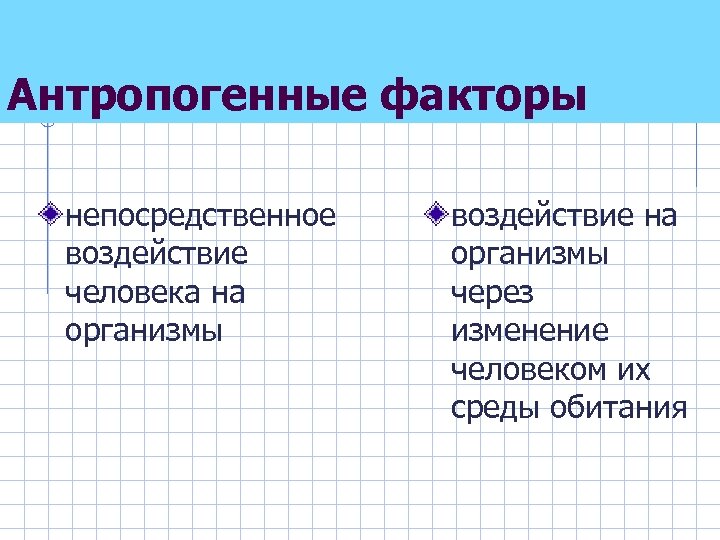 Антропогенные факторы

непосредственное воздействие человека на организмы

воздействие на организмы через изменение человеком их среды обитания